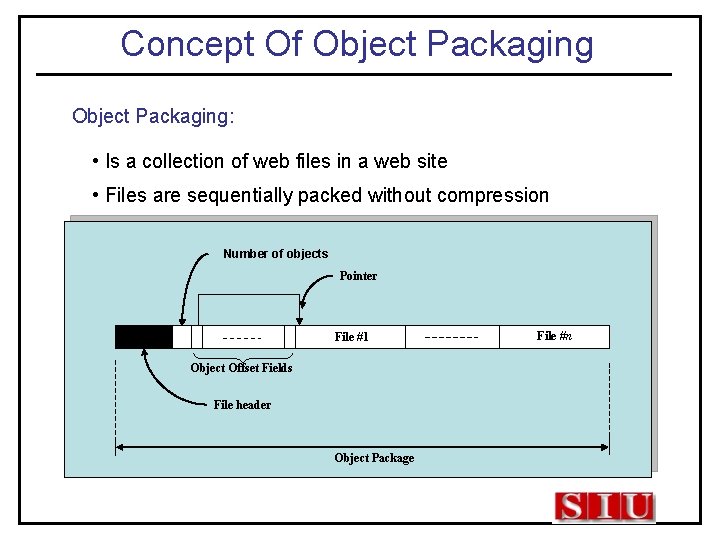 Concept Of Object Packaging

Object Packaging:

• Is a collection of web files in a web site

• Files are sequentially packed without compression

Number of objects

Pointer

------

File #1

--------

File #n

Object Offset Fields

File header

Object Package

SIU